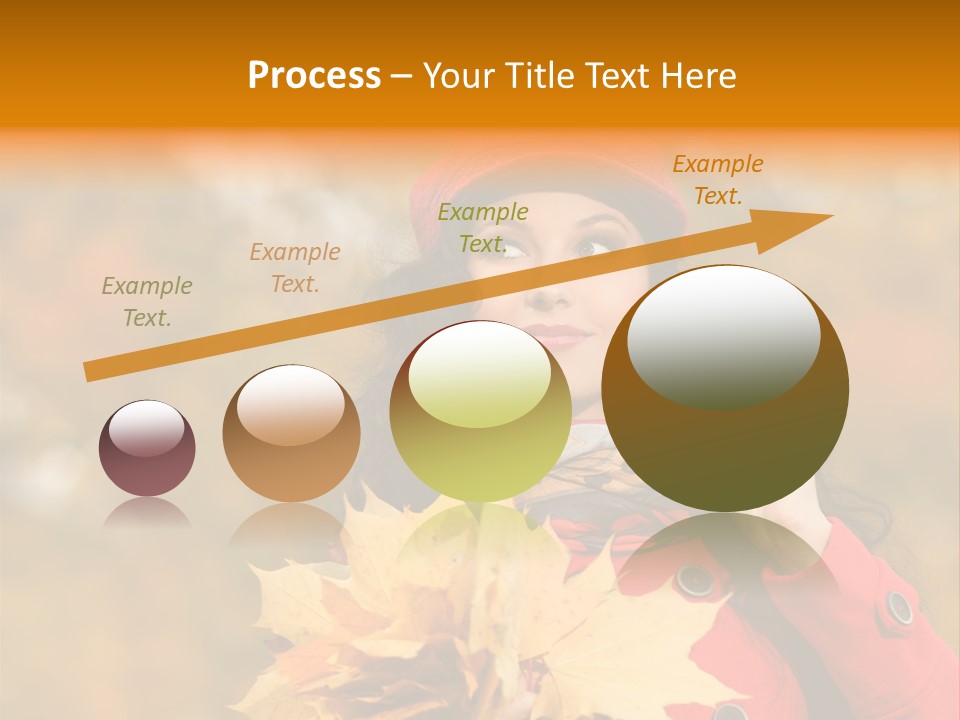 Process – Your Title Text Here

Example Text.

Example Text.

Example Text.

Example Text.